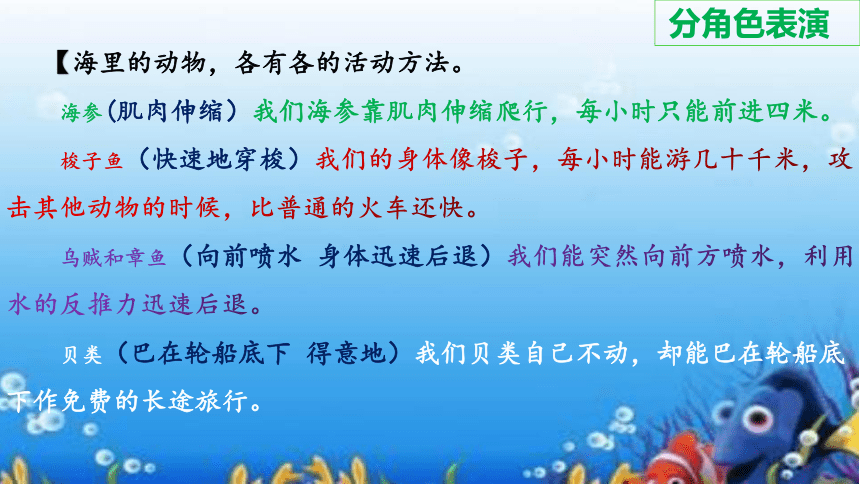 分角色表演

【海里的动物，各有各的活动方法。

海参（肌肉伸缩）我们海参靠肌肉伸缩爬行，每小时只能前进四米。

梭子鱼（快速地穿梭）我们的身体像梭子，每小时能游几十千米，攻击其他动物的时候，比普通的火车还快。

乌贼和章鱼（向前喷水 身体迅速后退）我们能突然向前方喷水，利用水的反推力迅速后退。

贝类（巴在轮船底下 得意地）我们贝类自己不动，却能巴在轮船底下作免费的长途旅行。